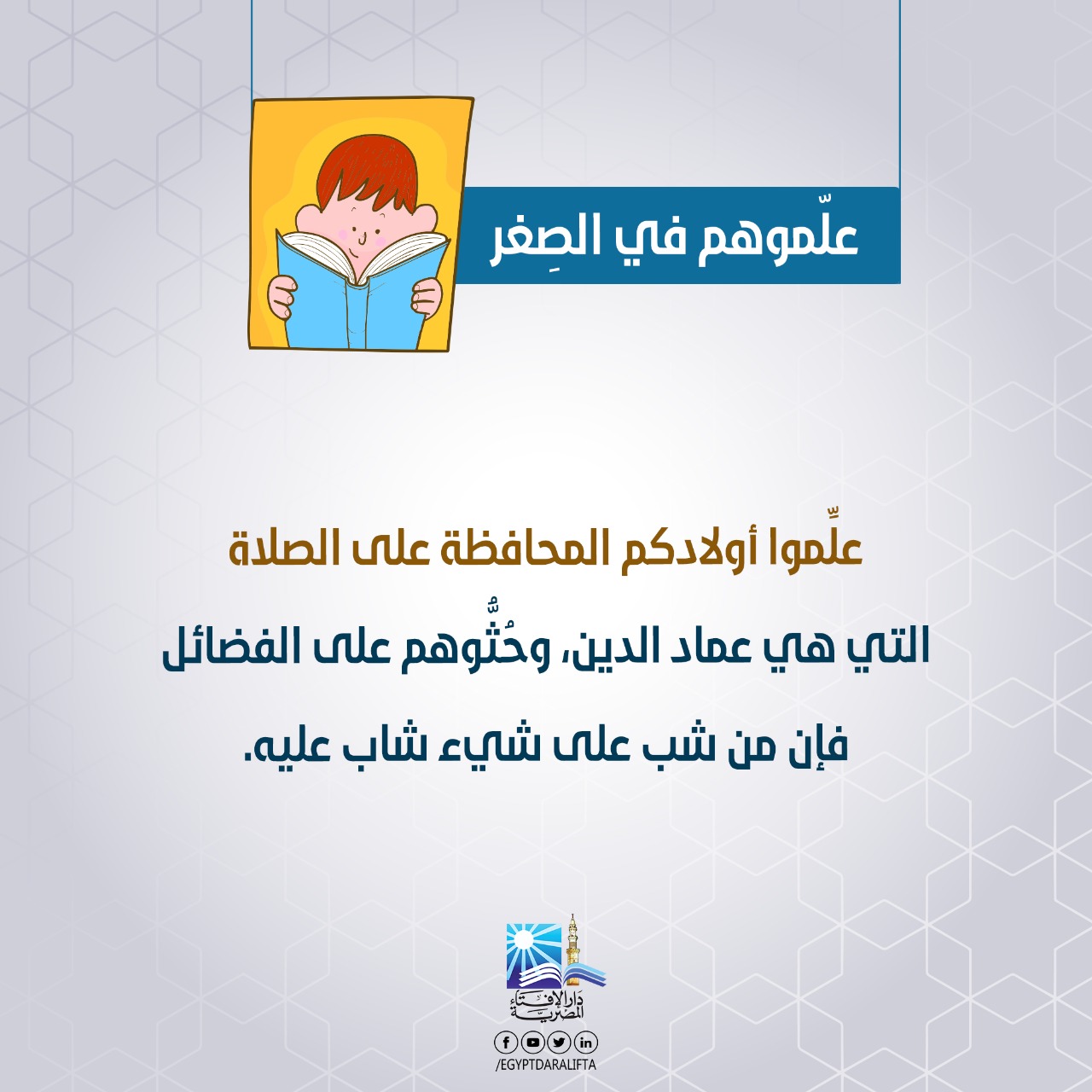 علّموهم في الصِغر

علِّموا أولادكم المحافظة على الصلاة

التي هي عماد الدين، وحُثُّوهم على الفضائل

فإن من شب على شيء شاب عليه.

دار الإفتاء المصرية

/EGYPTDARALIFTA